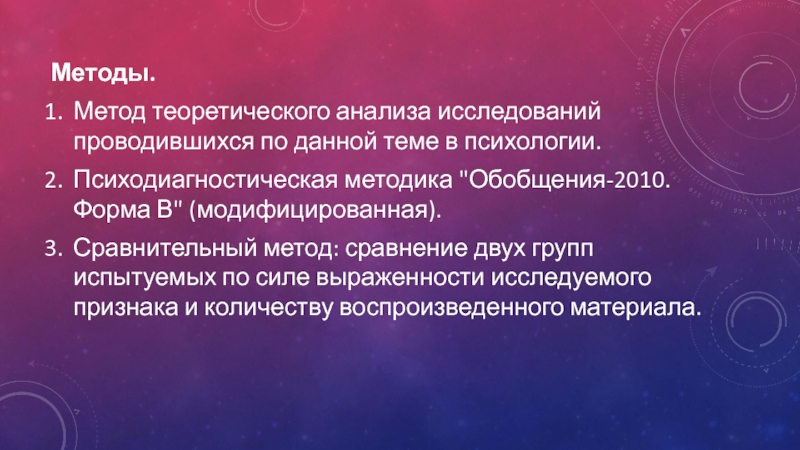 Методы.

1. Метод теоретического анализа исследований проводившихся по данной теме в психологии.

2. Психодиагностическая методика "Обобщения-2010. Форма В" (модифицированная).

3. Сравнительный метод: сравнение двух групп испытуемых по силе выраженности исследуемого признака и количеству воспроизведенного материала.